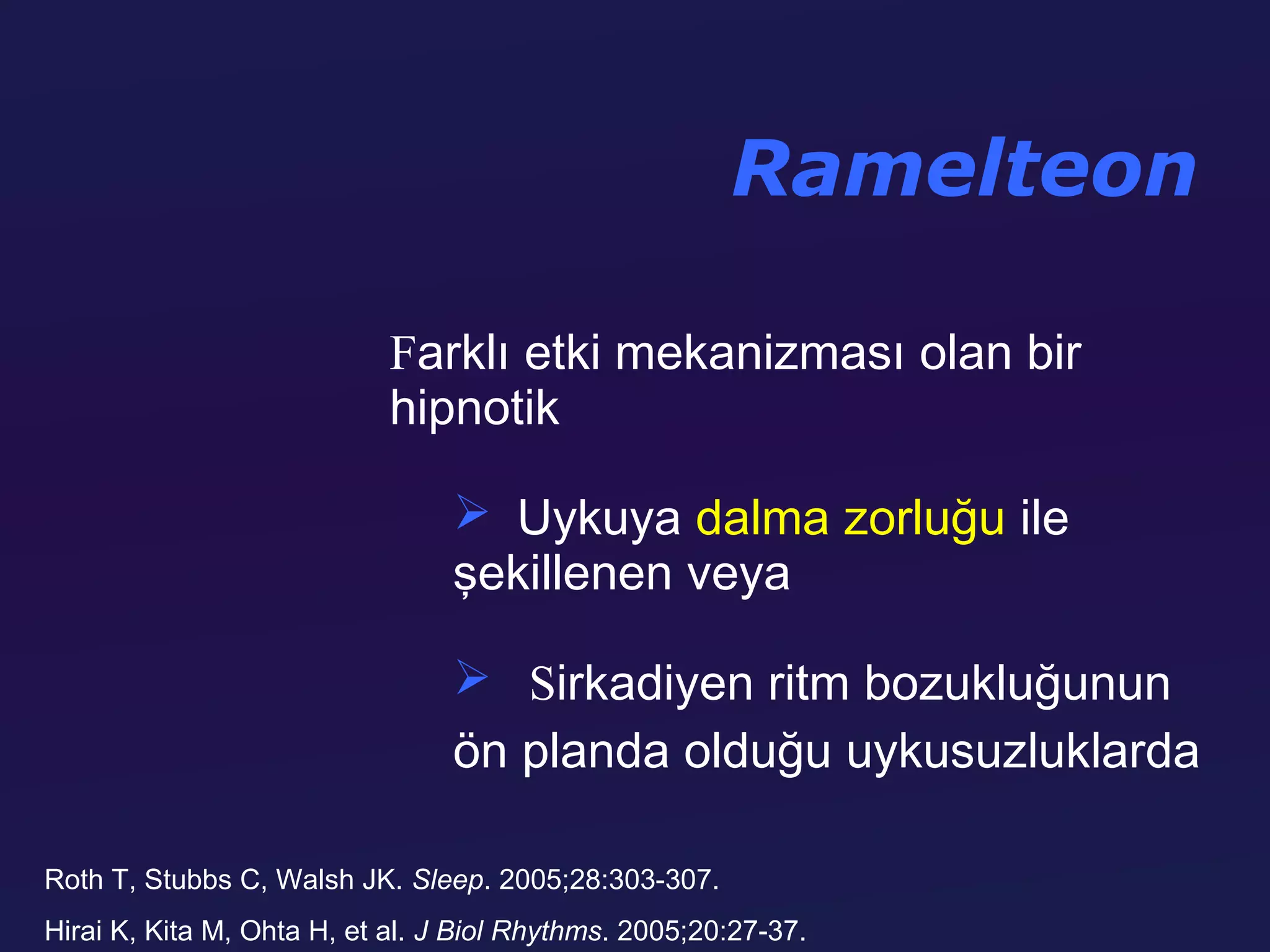 Ramelteon

Farklı etki mekanizması olan bir hipnotik

➢ Uykuya dalma zorluğu ile şekillenen veya

➢ Sirkadiyen ritm bozukluğunun ön planda olduğu uykusuzluklarda

Roth T, Stubbs C, Walsh JK. Sleep. 2005;28:303-307.

Hirai K, Kita M, Ohta H, et al. J Biol Rhythms. 2005;20:27-37.